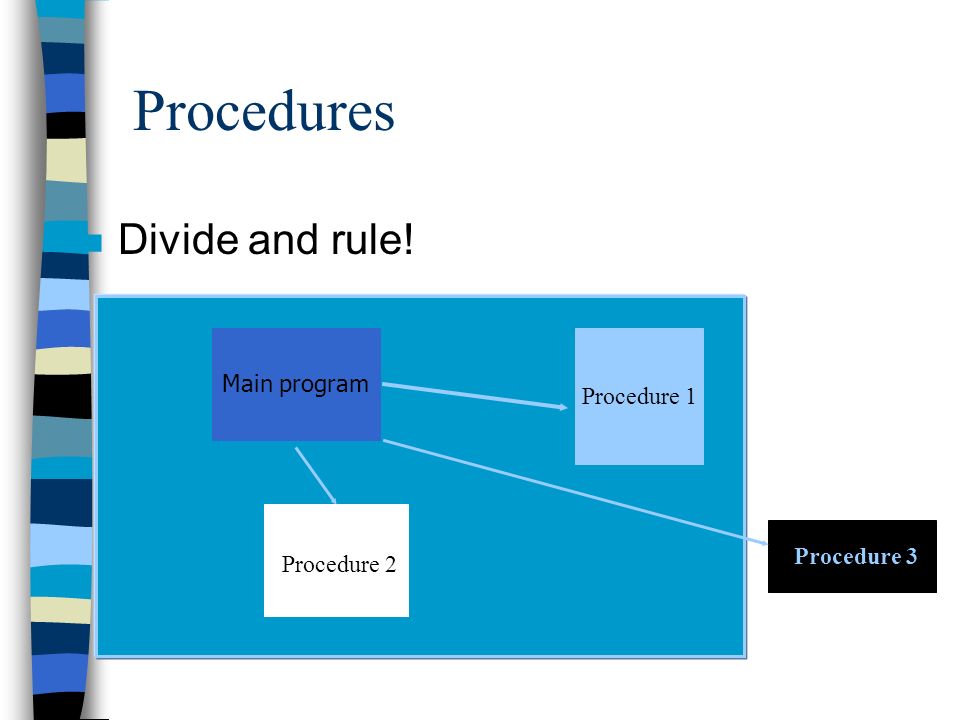 Procedures

Divide and rule!

Main program

Procedure 1

Procedure 2

Procedure 3